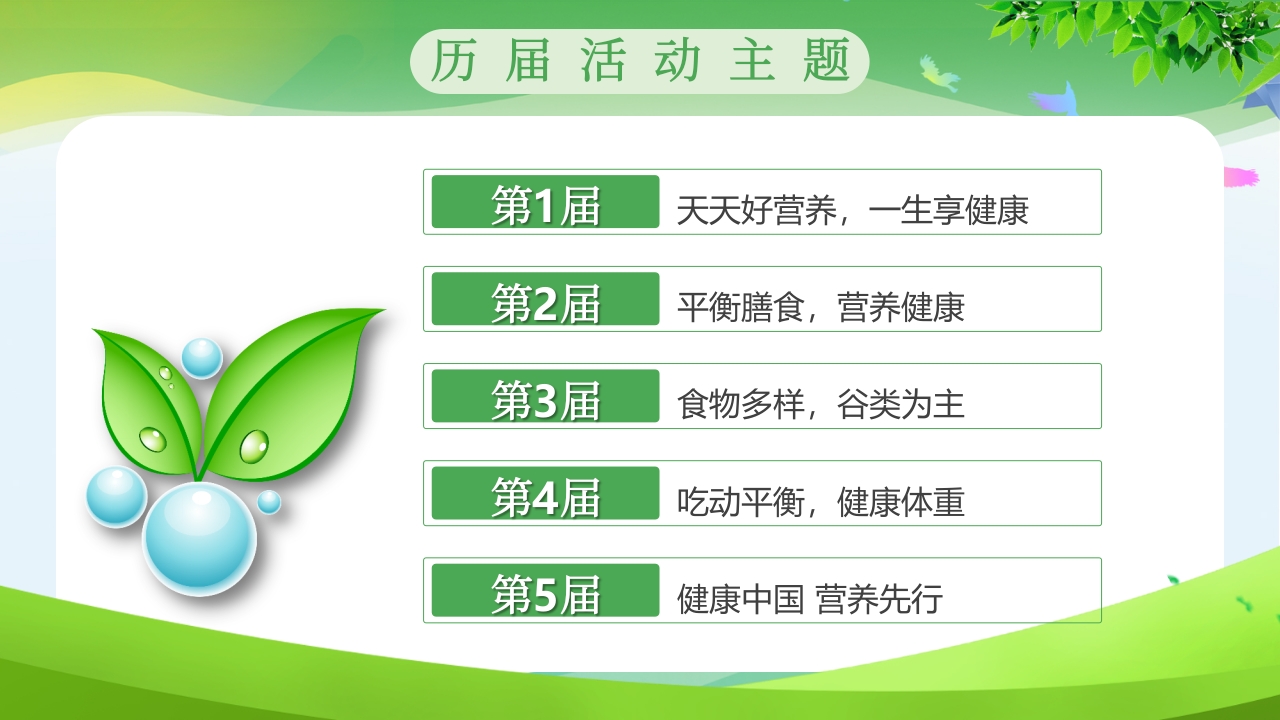 历届活动主题

第1届 天天好营养，一生享健康

第2届 平衡膳食，营养健康

第3届 食物多样，谷类为主

第4届 吃动平衡，健康体重

第5届 健康中国 营养先行